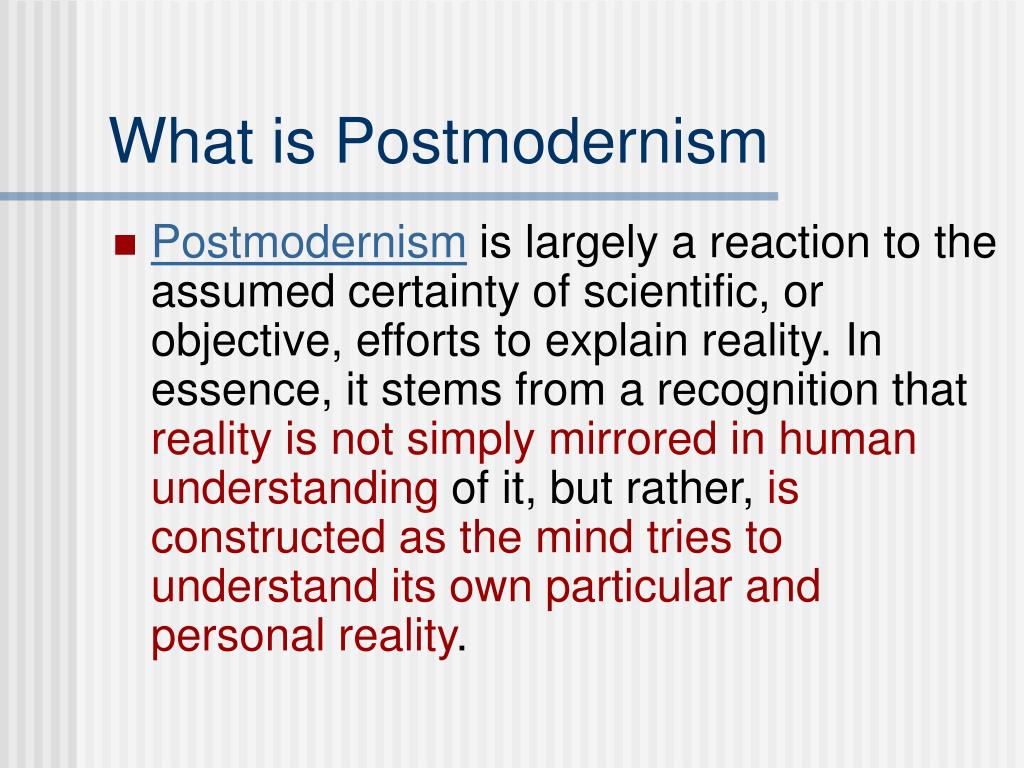 What is Postmodernism

Postmodernism is largely a reaction to the assumed certainty of scientific, or objective, efforts to explain reality. In essence, it stems from a recognition that reality is not simply mirrored in human understanding of it, but rather, is constructed as the mind tries to understand its own particular and personal reality.